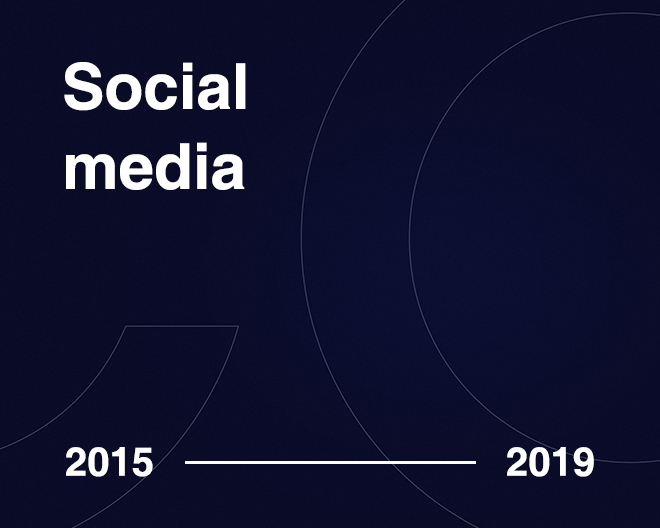 Social media

2015 2019